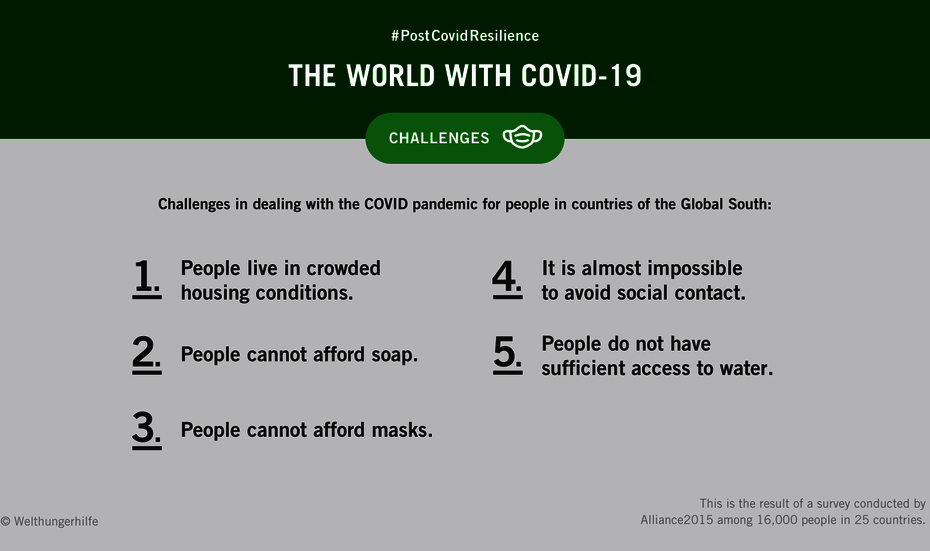 #PostCovidResilience

THE WORLD WITH COVID-19

CHALLENGES

Challenges in dealing with the COVID pandemic for people in countries of the Global South:

1. People live in crowded housing conditions.

2. People cannot afford soap.

3. People cannot afford masks.

4. It is almost impossible to avoid social contact.

5. People do not have sufficient access to water.

© Welthungerhilfe

This is the result of a survey conducted by Alliance2015 among 16,000 people in 25 countries.